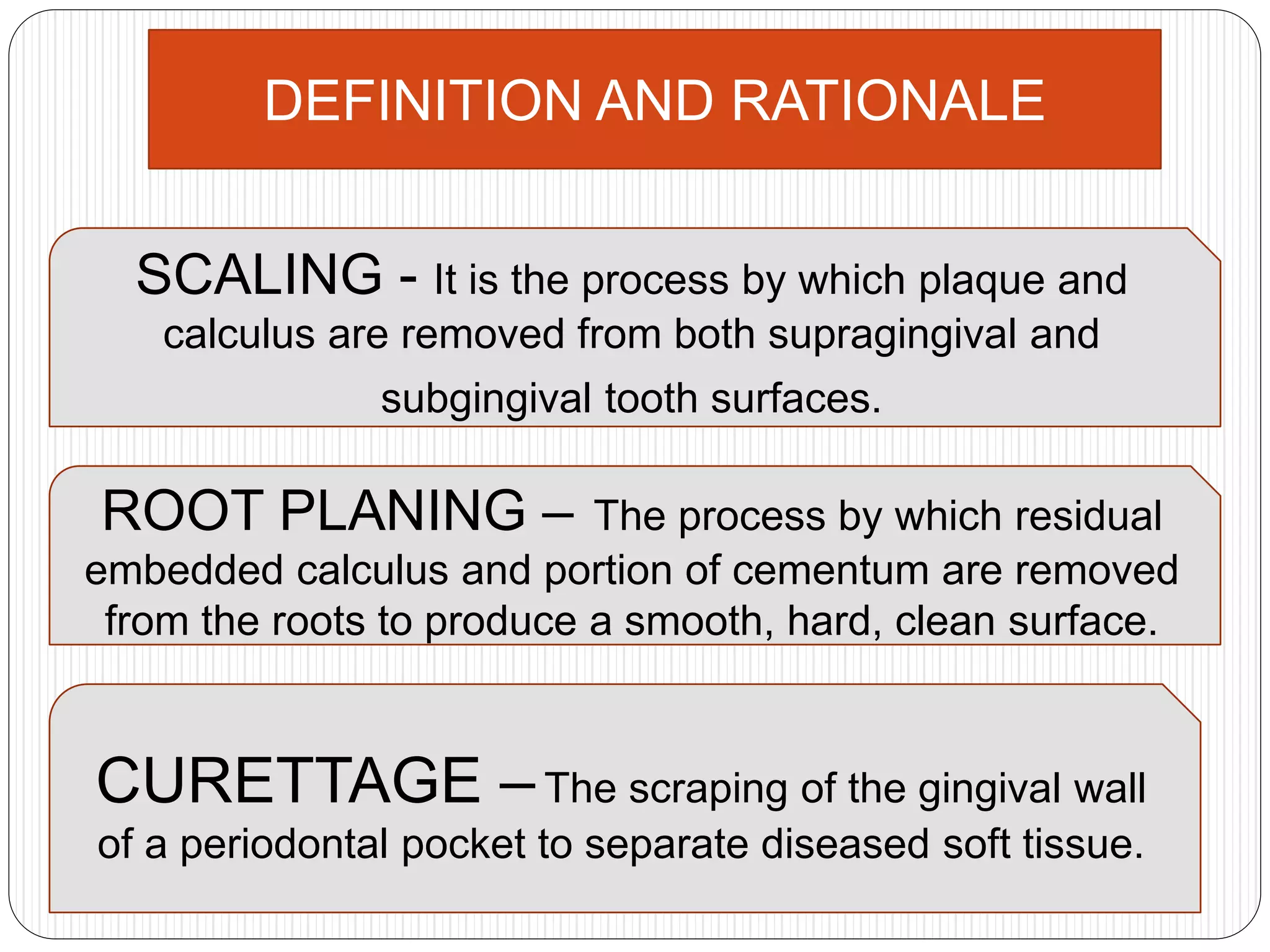 DEFINITION AND RATIONALE

SCALING - It is the process by which plaque and calculus are removed from both supragingival and subgingival tooth surfaces.

ROOT PLANING – The process by which residual embedded calculus and portion of cementum are removed from the roots to produce a smooth, hard, clean surface.

CURETTAGE – The scraping of the gingival wall of a periodontal pocket to separate diseased soft tissue.